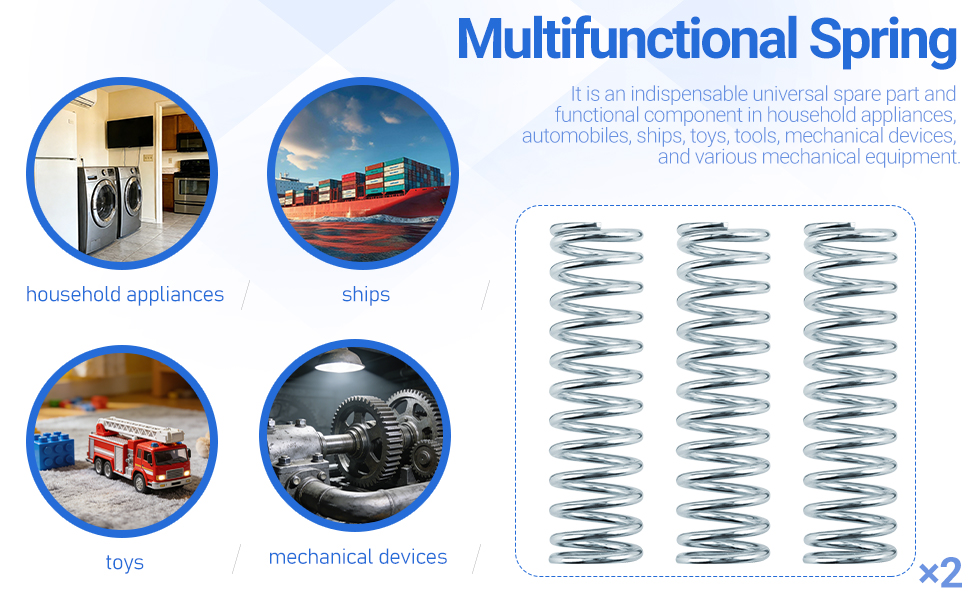 Multifunctional Spring

It is an indispensable universal spare part and functional component in household appliances, automobiles, ships, toys, tools, mechanical devices, and various mechanical equipment.

household appliances

ships

toys

mechanical devices

×2